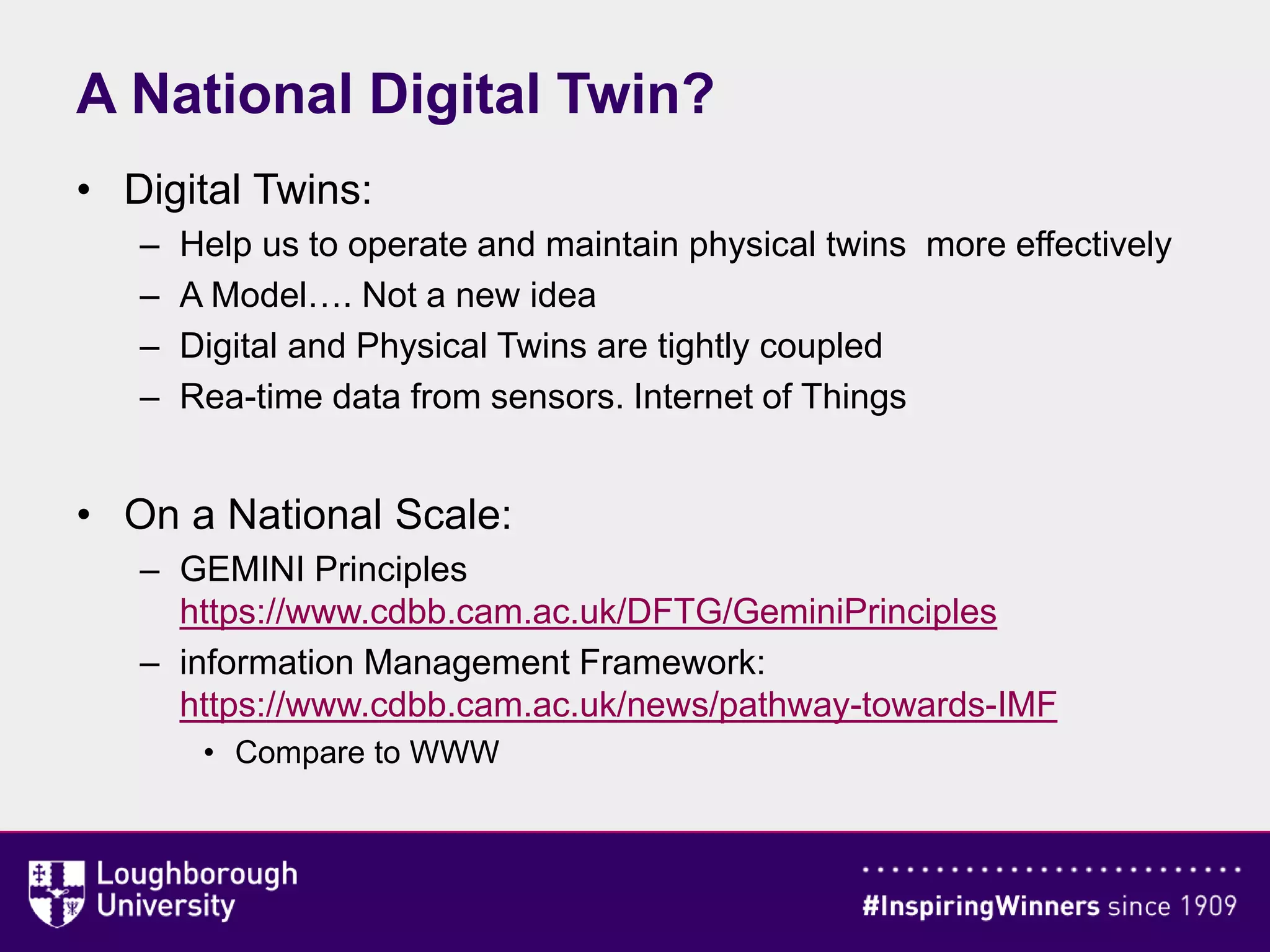 A National Digital Twin?

• Digital Twins:
– Help us to operate and maintain physical twins more effectively
– A Model…. Not a new idea
– Digital and Physical Twins are tightly coupled
– Rea-time data from sensors. Internet of Things

• On a National Scale:
– GEMINI Principles https://www.cdbb.cam.ac.uk/DFTG/GeminiPrinciples
– information Management Framework: https://www.cdbb.cam.ac.uk/news/pathway-towards-IMF
• Compare to WWW

Loughborough University

#InspiringWinners since 1909